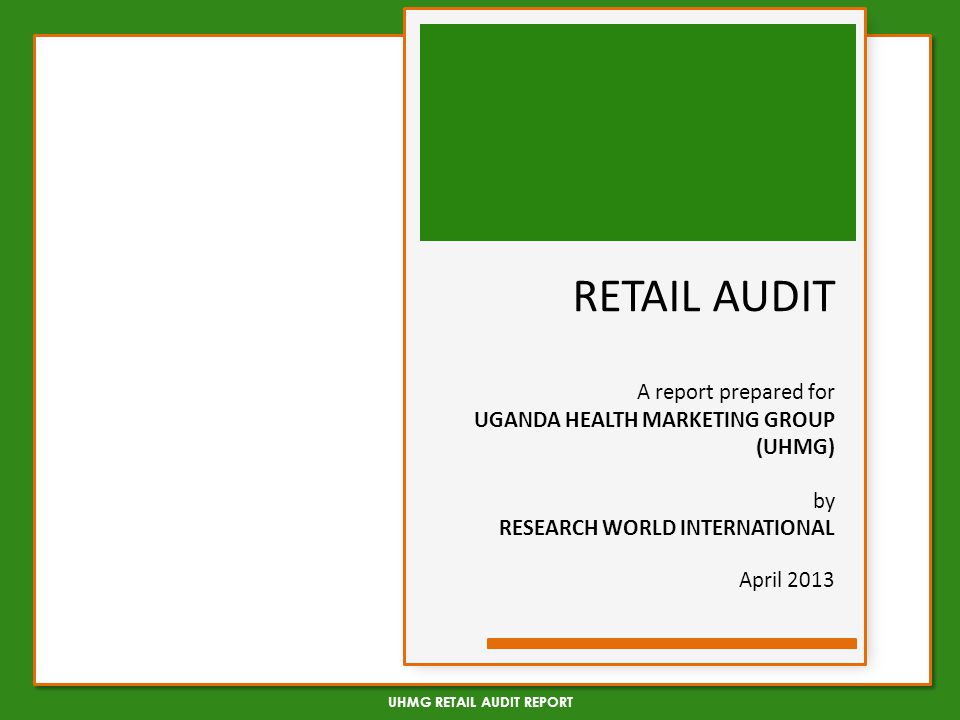 RETAIL AUDIT

A report prepared for
UGANDA HEALTH MARKETING GROUP (UHMG)

by
RESEARCH WORLD INTERNATIONAL

April 2013

UHMG RETAIL AUDIT REPORT